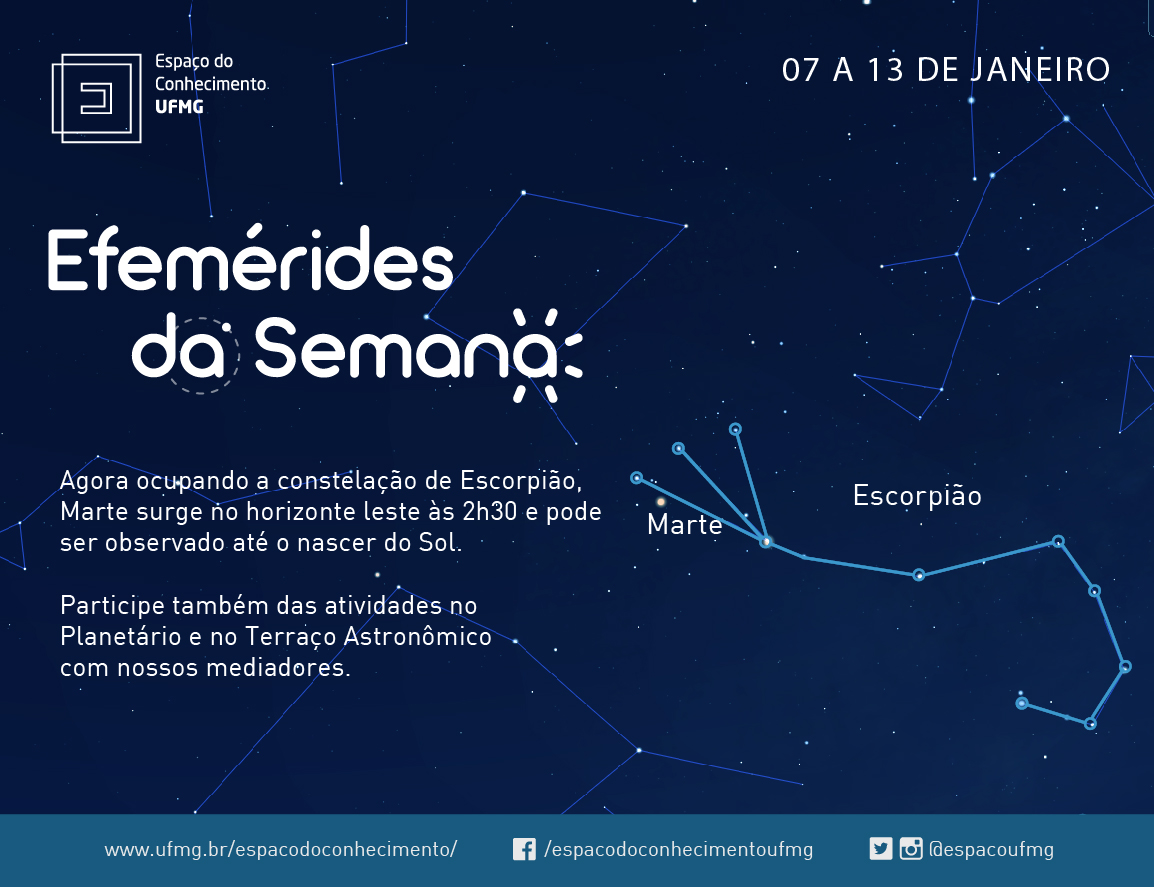 Espaço do Conhecimento UFMG

07 A 13 DE JANEIRO

Efemérides da Semana

Agora ocupando a constelação de Escorpião, Marte surge no horizonte leste às 2h30 e pode ser observado até o nascer do Sol.

Participe também das atividades no Planetário e no Terraço Astronômico com nossos mediadores.

Marte

Escorpião

www.ufmg.br/espacodoconhecimento/

/espacodoconhecimentoufmg

@espacoufmg